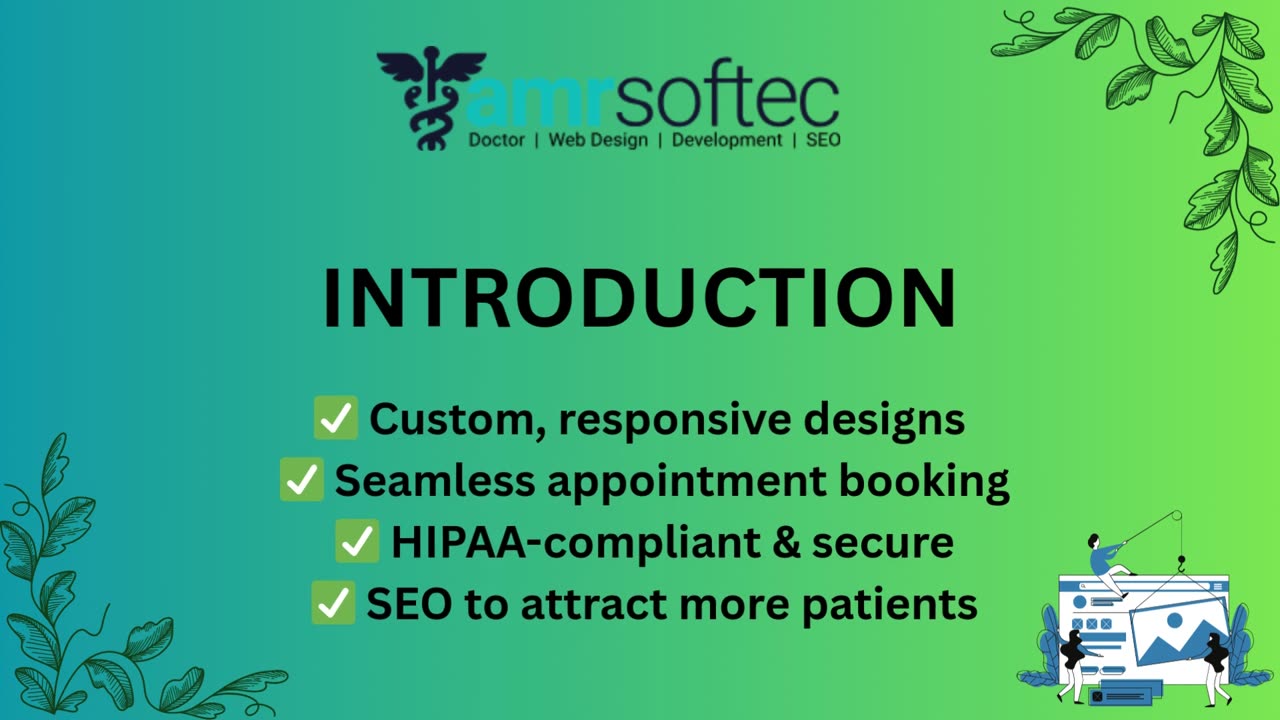 amrsoftec
Doctor | Web Design | Development | SEO

INTRODUCTION

✅ Custom, responsive designs
✅ Seamless appointment booking
✅ HIPAA-compliant & secure
✅ SEO to attract more patients